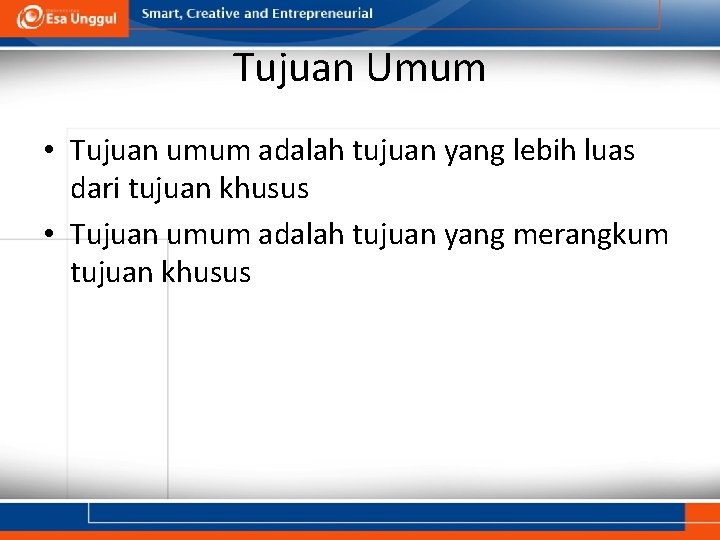 Esa Unggul

Smart, Creative and Entrepreneurial

Tujuan Umum

• Tujuan umum adalah tujuan yang lebih luas dari tujuan khusus

• Tujuan umum adalah tujuan yang merangkum tujuan khusus